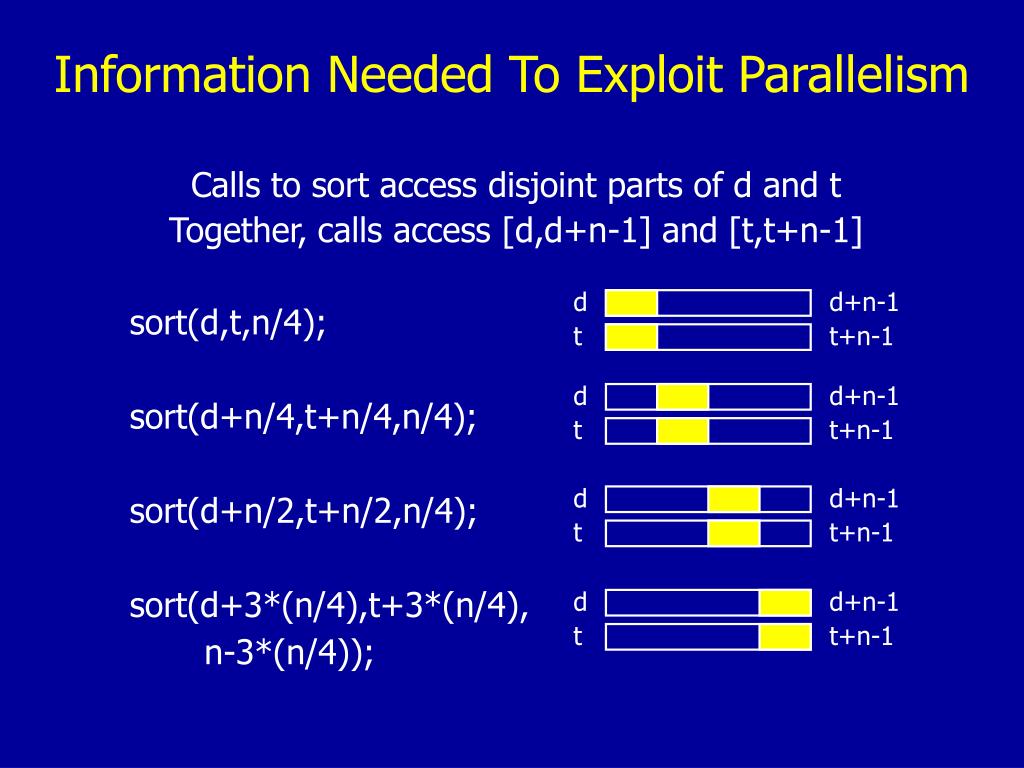 Information Needed To Exploit Parallelism

Calls to sort access disjoint parts of d and t
Together, calls access [d,d+n-1] and [t,t+n-1]

sort(d,t,n/4);

d d+n-1
t t+n-1

sort(d+n/4,t+n/4,n/4);

d d+n-1
t t+n-1

sort(d+n/2,t+n/2,n/4);

d d+n-1
t t+n-1

sort(d+3*(n/4),t+3*(n/4), n-3*(n/4));

d d+n-1
t t+n-1